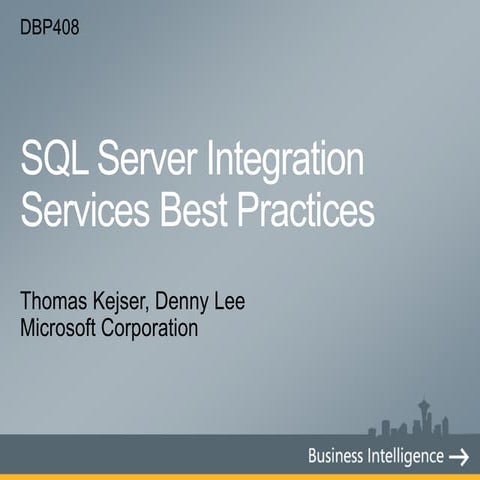 DBP408

SQL Server Integration Services Best Practices

Thomas Kejser, Denny Lee
Microsoft Corporation

Business Intelligence →